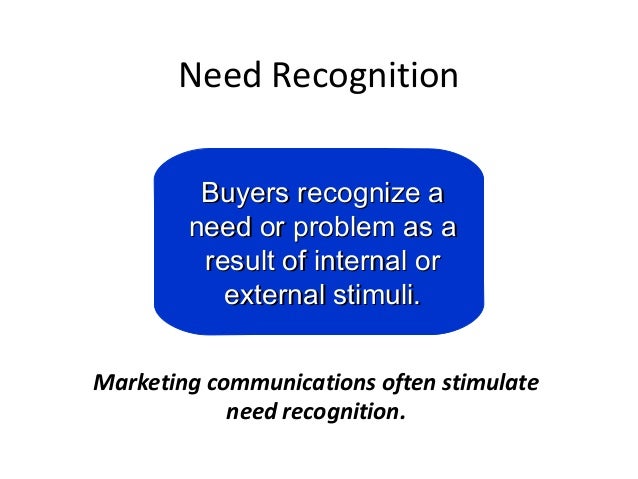 Need Recognition

Buyers recognize a need or problem as a result of internal or external stimuli.

Marketing communications often stimulate need recognition.